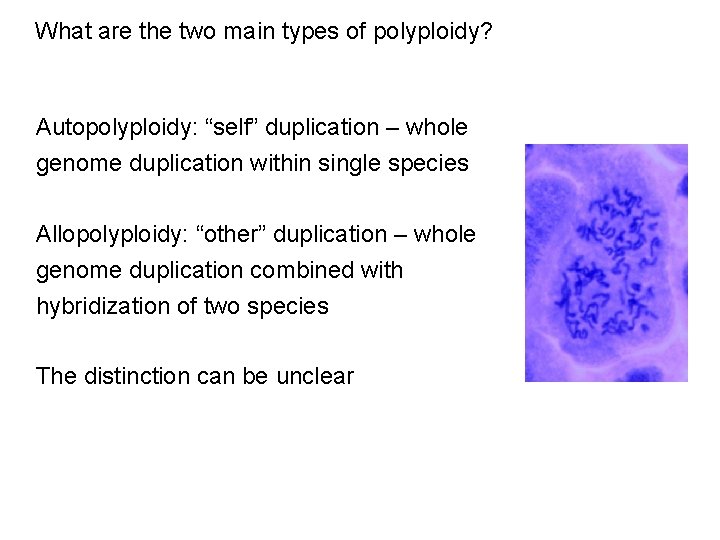 What are the two main types of polyploidy?

Autopolyploidy: “self” duplication – whole genome duplication within single species

Allopolyploidy: “other” duplication – whole genome duplication combined with hybridization of two species

The distinction can be unclear